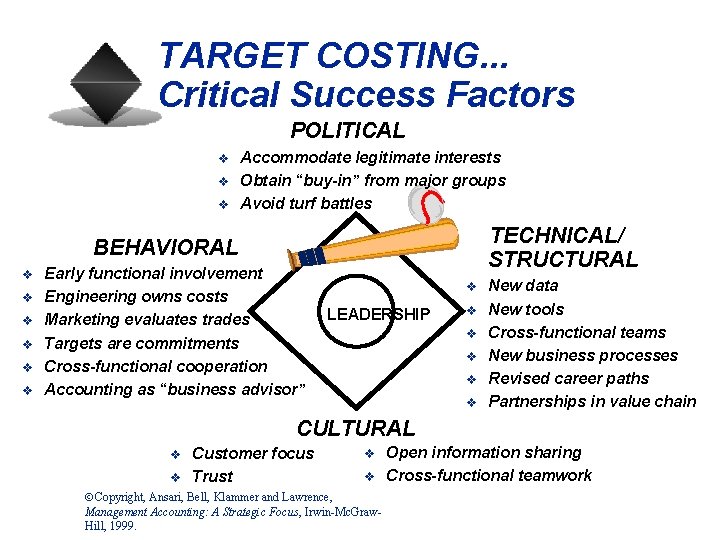 TARGET COSTING...
Critical Success Factors

POLITICAL

❖ Accommodate legitimate interests
❖ Obtain "buy-in" from major groups
❖ Avoid turf battles

BEHAVIORAL

❖ Early functional involvement
❖ Engineering owns costs
❖ Marketing evaluates trades
❖ Targets are commitments
❖ Cross-functional cooperation
❖ Accounting as "business advisor"

LEADERSHIP

TECHNICAL/
STRUCTURAL

❖ New data
❖ New tools
❖ Cross-functional teams
❖ New business processes
❖ Revised career paths
❖ Partnerships in value chain

CULTURAL

❖ Customer focus
❖ Trust

❖ Open information sharing
❖ Cross-functional teamwork

©Copyright, Ansari, Bell, Klammer and Lawrence, Management Accounting: A Strategic Focus, Irwin-McGraw-Hill, 1999.